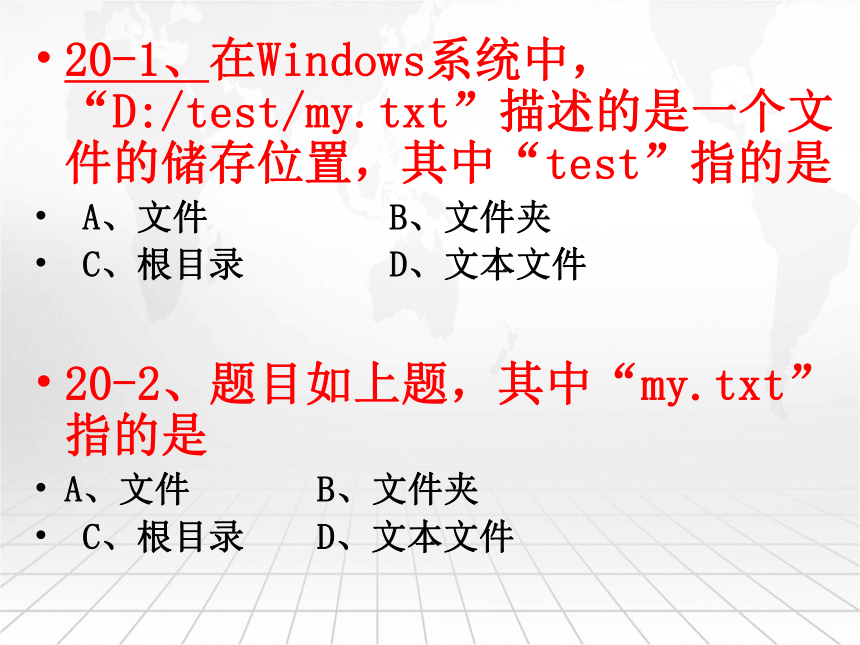 • 20-1、在Windows系统中，“D:/test/my.txt”描述的是一个文件的储存位置，其中“test”指的是

• A、文件　　B、文件夹
• C、根目录　　D、文本文件

• 20-2、题目如上题，其中“my.txt”指的是

• A、文件　　B、文件夹
• C、根目录　　D、文本文件